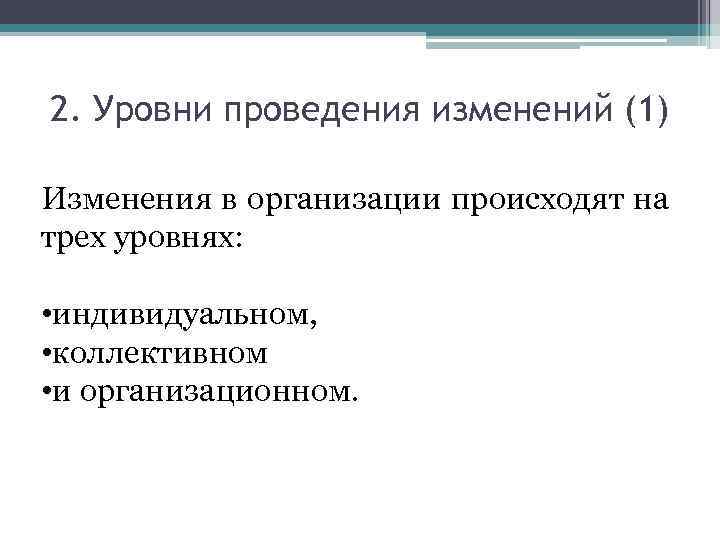 2. Уровни проведения изменений (1)

Изменения в организации происходят на трех уровнях:

•индивидуальном,
•коллективном
•и организационном.